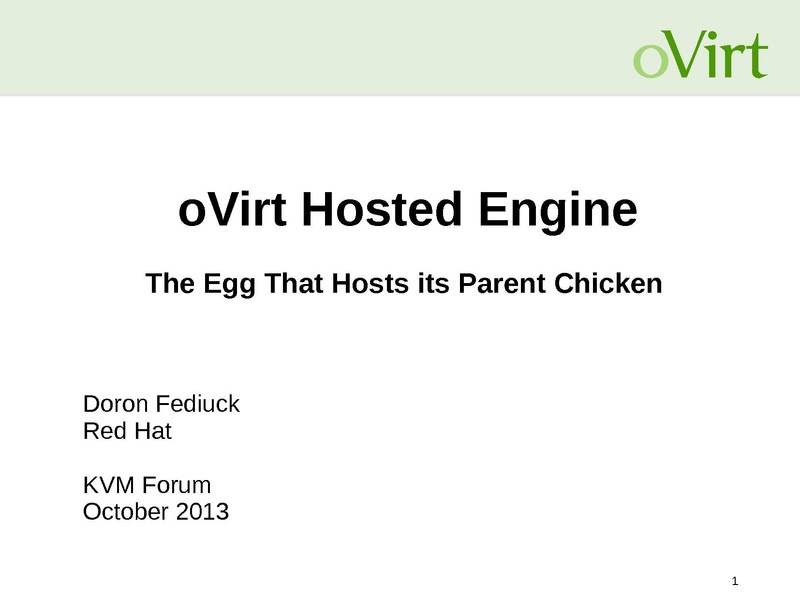 oVirt

oVirt Hosted Engine

The Egg That Hosts its Parent Chicken

Doron Fediuck
Red Hat

KVM Forum
October 2013

1